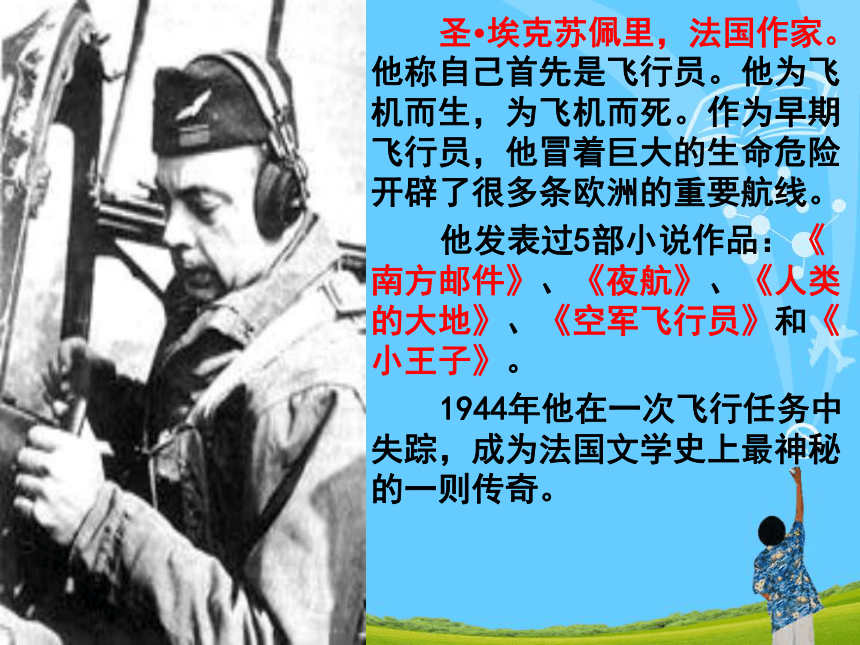 圣•埃克苏佩里，法国作家。他称自己首先是飞行员。他为飞机而生，为飞机而死。作为早期飞行员，他冒着巨大的生命危险开辟了很多条欧洲的重要航线。

他发表过5部小说作品：《南方邮件》、《夜航》、《人类的大地》、《空军飞行员》和《小王子》。

1944年他在一次飞行任务中失踪，成为法国文学史上最神秘的一则传奇。